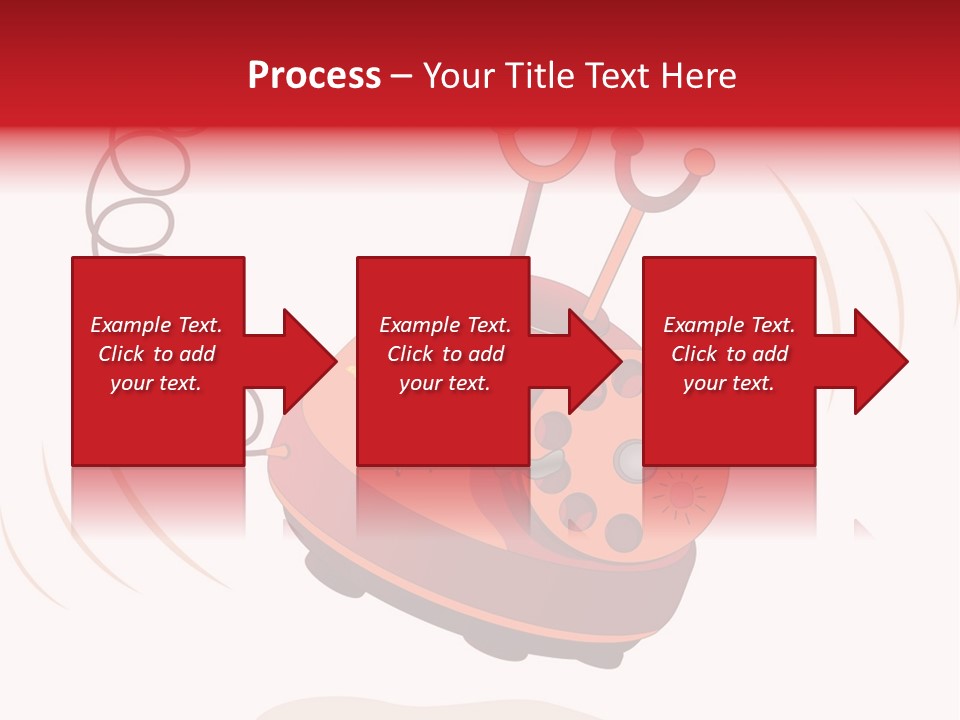 Process – Your Title Text Here

Example Text. Click to add your text.

Example Text. Click to add your text.

Example Text. Click to add your text.